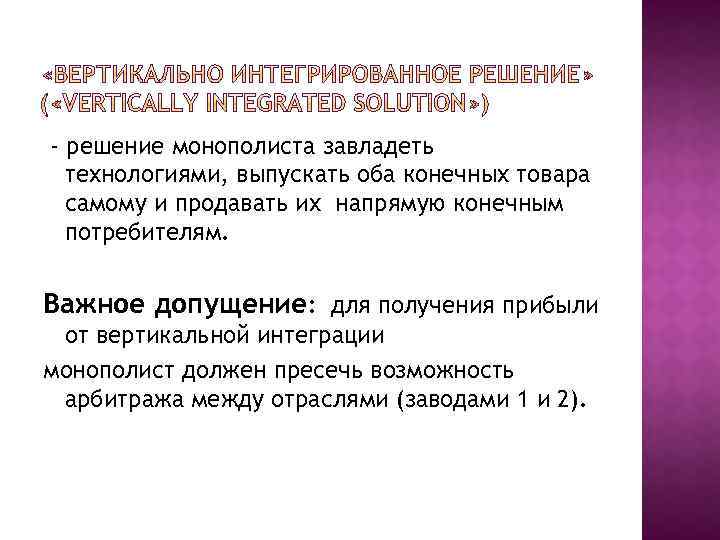 «ВЕРТИКАЛЬНО ИНТЕГРИРОВАННОЕ РЕШЕНИЕ» («VERTICALLY INTEGRATED SOLUTION»)

- решение монополиста завладеть технологиями, выпускать оба конечных товара самому и продавать их напрямую конечным потребителям.

Важное допущение: для получения прибыли от вертикальной интеграции

монополист должен пресечь возможность арбитража между отраслями (заводами 1 и 2).